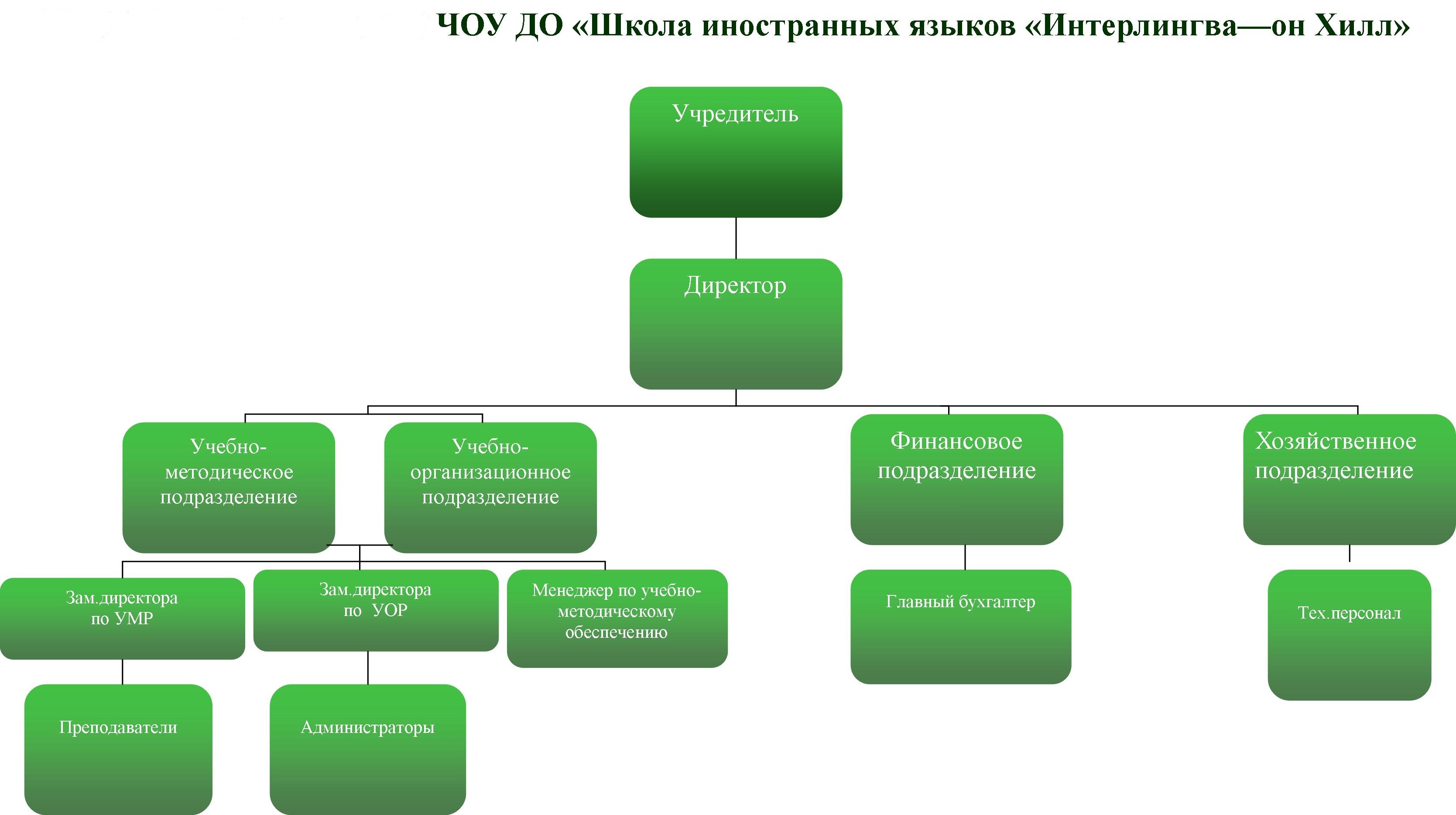 ЧОУ ДО «Школа иностранных языков «Интерлингва—он Хилл»

Учредитель

Директор

Учебно-методическое подразделение

Учебно-организационное подразделение

Финансовое подразделение

Хозяйственное подразделение

Зам.директора по УМР

Зам.директора по УОР

Менеджер по учебно-методическому обеспечению

Главный бухгалтер

Тех.персонал

Преподаватели

Администраторы